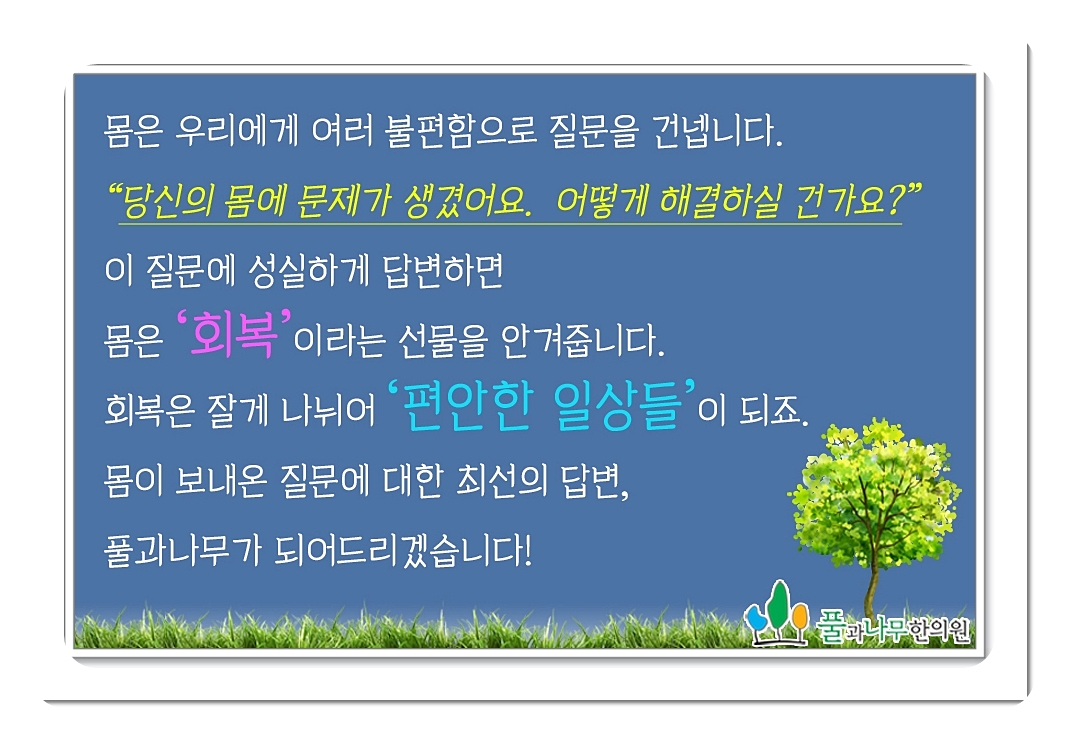 몸은 우리에게 여러 불편함으로 질문을 건넵니다.

"당신의 몸에 문제가 생겼어요. 어떻게 해결하실 건가요?"

이 질문에 성실하게 답변하면

몸은 '회복'이라는 선물을 안겨줍니다.

회복은 잘게 나뉘어 '편안한 일상들'이 되죠.

몸이 보내온 질문에 대한 최선의 답변,

풀과나무가 되어드리겠습니다!

풀과나무한의원